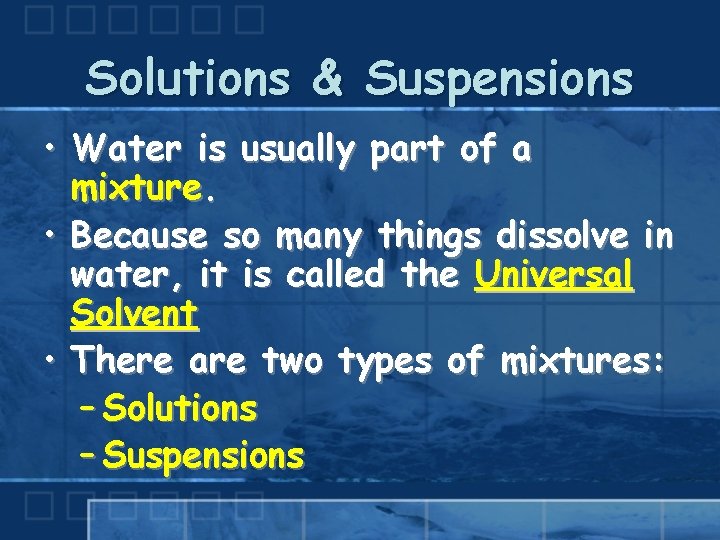 Solutions & Suspensions

• Water is usually part of a mixture.
• Because so many things dissolve in water, it is called the Universal Solvent
• There are two types of mixtures:
– Solutions
– Suspensions